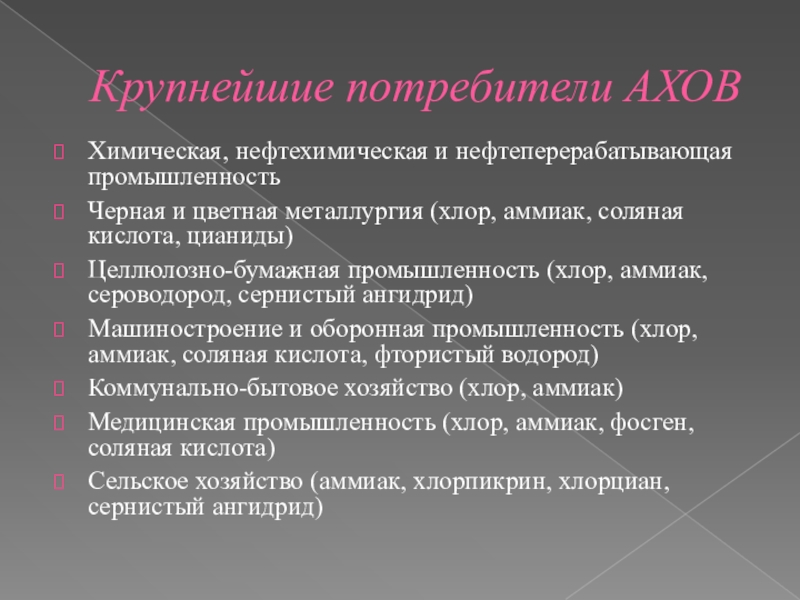 Крупнейшие потребители АХОВ

Химическая, нефтехимическая и нефтеперерабатывающая промышленность

Черная и цветная металлургия (хлор, аммиак, соляная кислота, цианиды)

Целлюлозно-бумажная промышленность (хлор, аммиак, сероводород, сернистый ангидрид)

Машиностроение и оборонная промышленность (хлор, аммиак, соляная кислота, фтористый водород)

Коммунально-бытовое хозяйство (хлор, аммиак)

Медицинская промышленность (хлор, аммиак, фосген, соляная кислота)

Сельское хозяйство (аммиак, хлорпикрин, хлорциан, сернистый ангидрид)